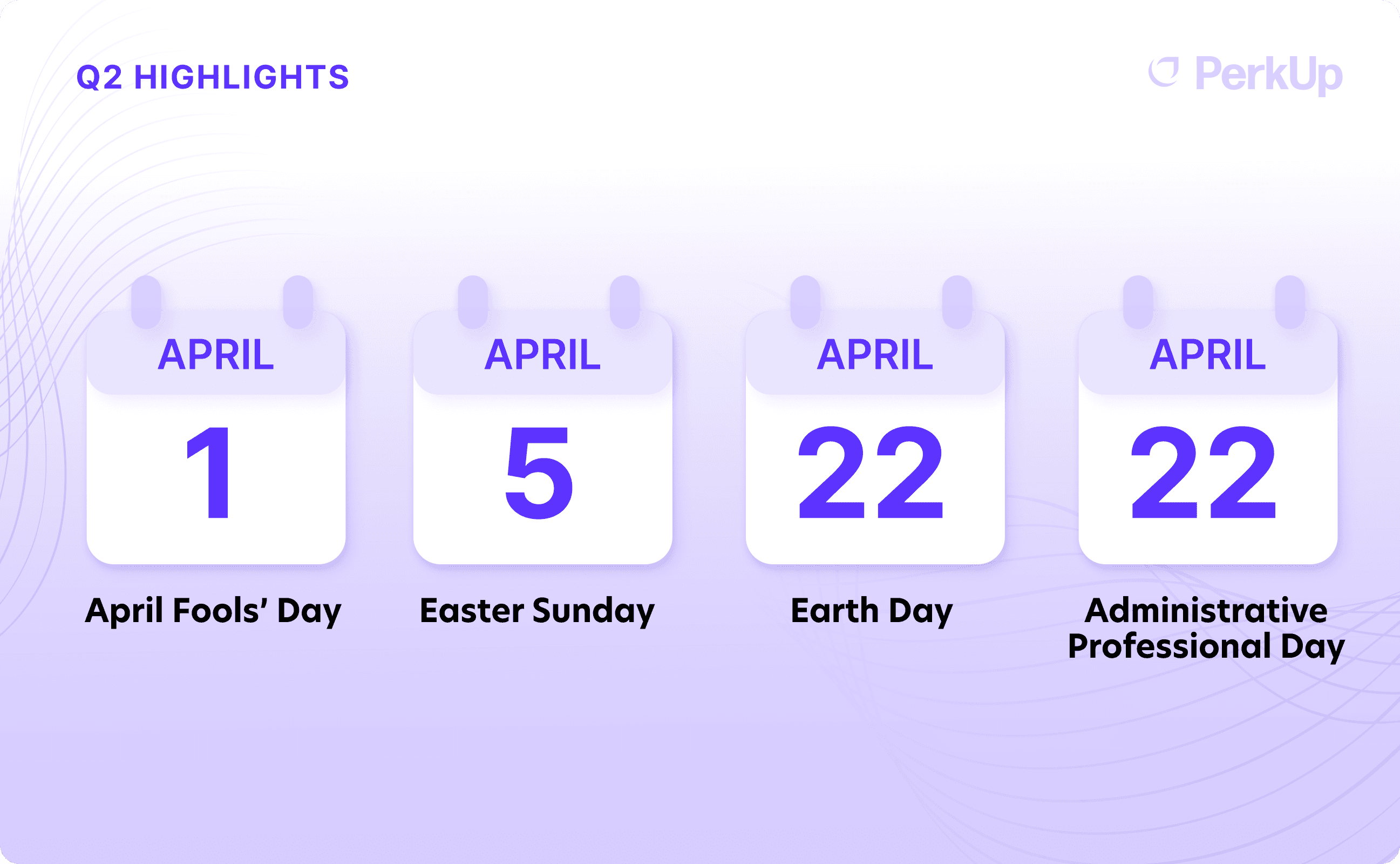 Q2 HIGHLIGHTS

PerkUp

APRIL
1
April Fools' Day

APRIL
5
Easter Sunday

APRIL
22
Earth Day

APRIL
22
Administrative Professional Day